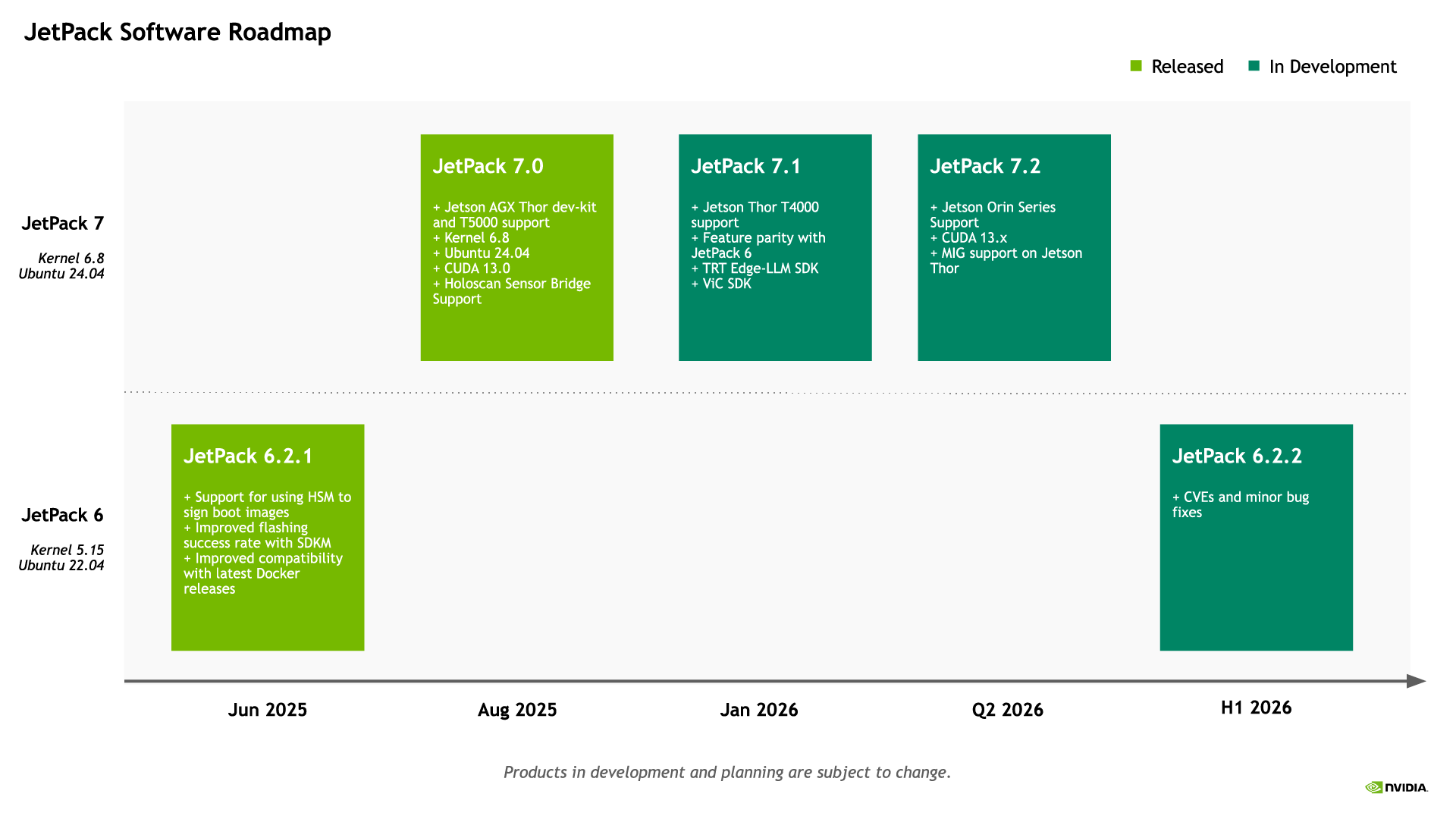 JetPack Software Roadmap

Released In Development

JetPack 7

Kernel 6.8
Ubuntu 24.04

JetPack 7.0

+ Jetson AGX Thor dev-kit and T5000 support
+ Kernel 6.8
+ Ubuntu 24.04
+ CUDA 13.0
+ Holoscan Sensor Bridge Support

JetPack 7.1

+ Jetson Thor T4000 support
+ Feature parity with JetPack 6
+ TRT Edge-LLM SDK
+ ViC SDK

JetPack 7.2

+ Jetson Orin Series Support
+ CUDA 13.x
+ MIG support on Jetson Thor

JetPack 6

Kernel 5.15
Ubuntu 22.04

JetPack 6.2.1

+ Support for using HSM to sign boot images
+ Improved flashing success rate with SDKM
+ Improved compatibility with latest Docker releases

JetPack 6.2.2

+ CVEs and minor bug fixes

Jun 2025 Aug 2025 Jan 2026 Q2 2026 H1 2026

Products in development and planning are subject to change.

NVIDIA.